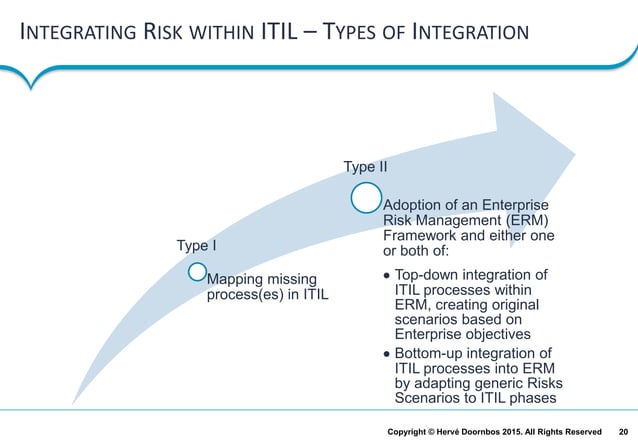 INTEGRATING RISK WITHIN ITIL – TYPES OF INTEGRATION

Type I

Mapping missing process(es) in ITIL

Type II

Adoption of an Enterprise Risk Management (ERM) Framework and either one or both of:

• Top-down integration of ITIL processes within ERM, creating original scenarios based on Enterprise objectives
• Bottom-up integration of ITIL processes into ERM by adapting generic Risks Scenarios to ITIL phases

Copyright © Hervé Doornbos 2015. All Rights Reserved 20